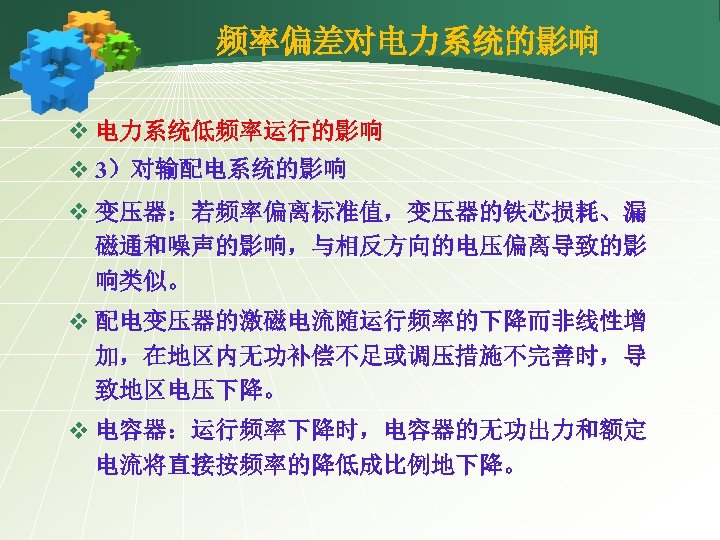 频率偏差对电力系统的影响

❖ 电力系统低频率运行的影响

❖ 3）对输配电系统的影响

❖ 变压器：若频率偏离标准值，变压器的铁芯损耗、漏磁通和噪声的影响，与相反方向的电压偏离导致的影响类似。

❖ 配电变压器的激磁电流随运行频率的下降而非线性增加，在地区内无功补偿不足或调压措施不完善时，导致地区电压下降。

❖ 电容器：运行频率下降时，电容器的无功出力和额定电流将直接按频率的降低成比例地下降。